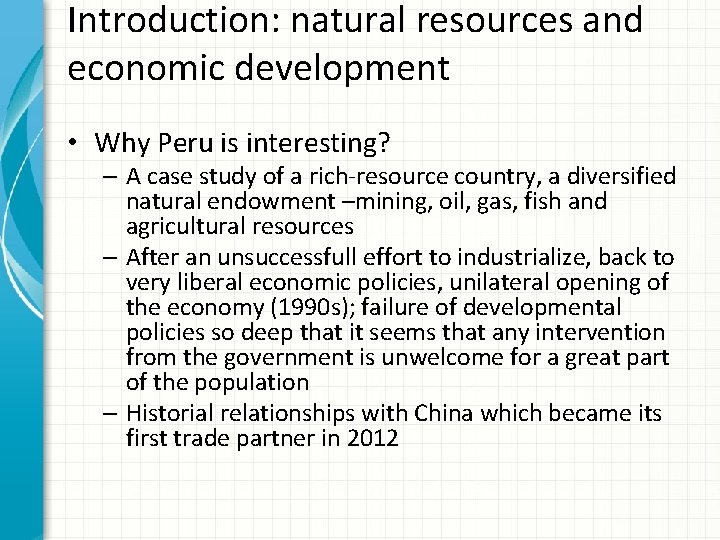 Introduction: natural resources and economic development

• Why Peru is interesting?
– A case study of a rich-resource country, a diversified natural endowment –mining, oil, gas, fish and agricultural resources
– After an unsuccessfull effort to industrialize, back to very liberal economic policies, unilateral opening of the economy (1990s); failure of developmental policies so deep that it seems that any intervention from the government is unwelcome for a great part of the population
– Historial relationships with China which became its first trade partner in 2012